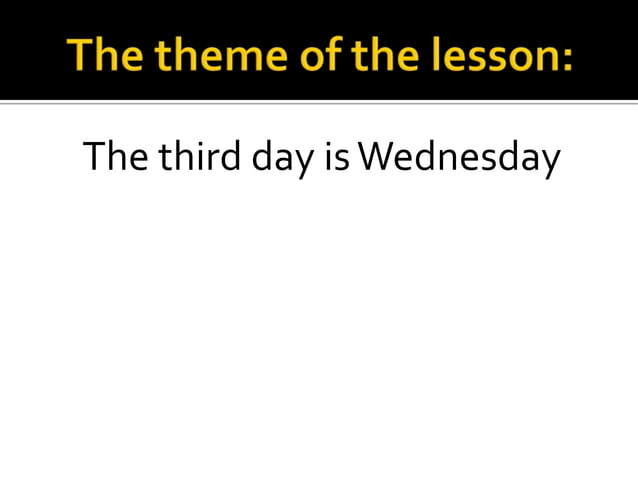 The theme of the lesson:

The third day is Wednesday